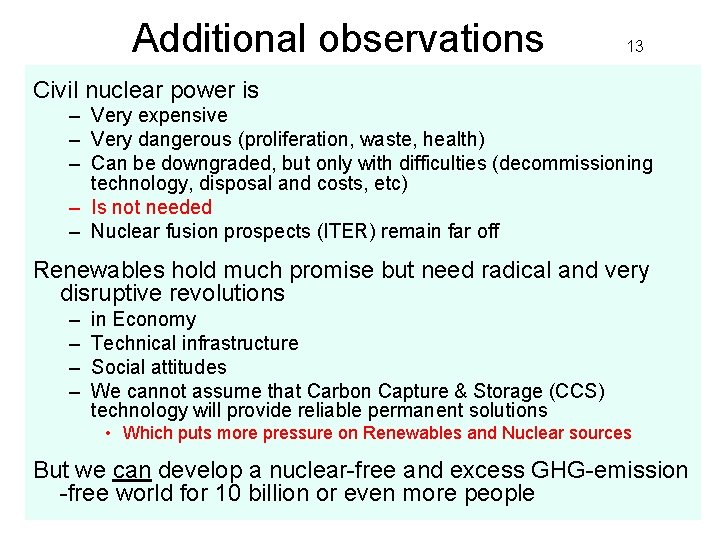 Additional observations

13

Civil nuclear power is

– Very expensive
– Very dangerous (proliferation, waste, health)
– Can be downgraded, but only with difficulties (decommissioning technology, disposal and costs, etc)
– Is not needed
– Nuclear fusion prospects (ITER) remain far off

Renewables hold much promise but need radical and very disruptive revolutions

– in Economy
– Technical infrastructure
– Social attitudes
– We cannot assume that Carbon Capture & Storage (CCS) technology will provide reliable permanent solutions
  • Which puts more pressure on Renewables and Nuclear sources

But we can develop a nuclear-free and excess GHG-emission -free world for 10 billion or even more people